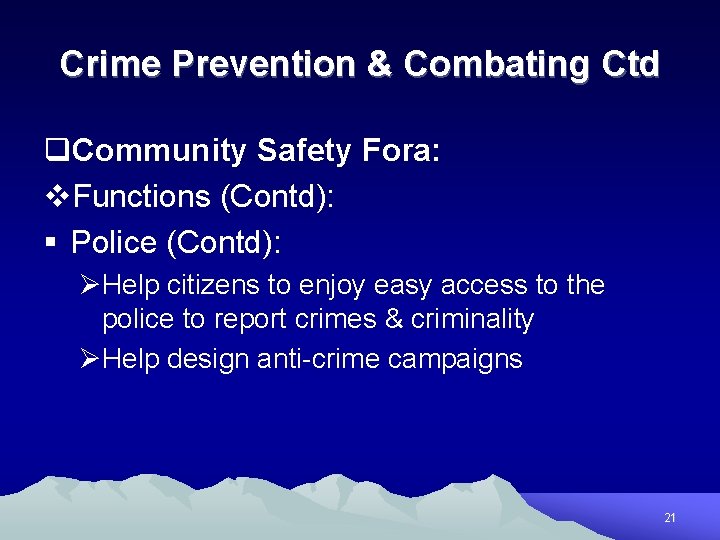 Crime Prevention & Combating Ctd

❑Community Safety Fora:

❖Functions (Contd):

▪ Police (Contd):

➢Help citizens to enjoy easy access to the police to report crimes & criminality

➢Help design anti-crime campaigns

21